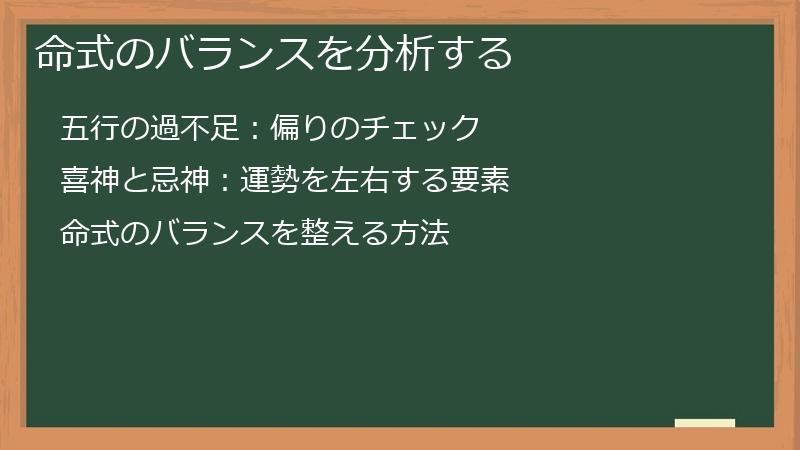 命式のバランスを分析する

五行の過不足：偏りのチェック

喜神と忌神：運勢を左右する要素

命式のバランスを整える方法